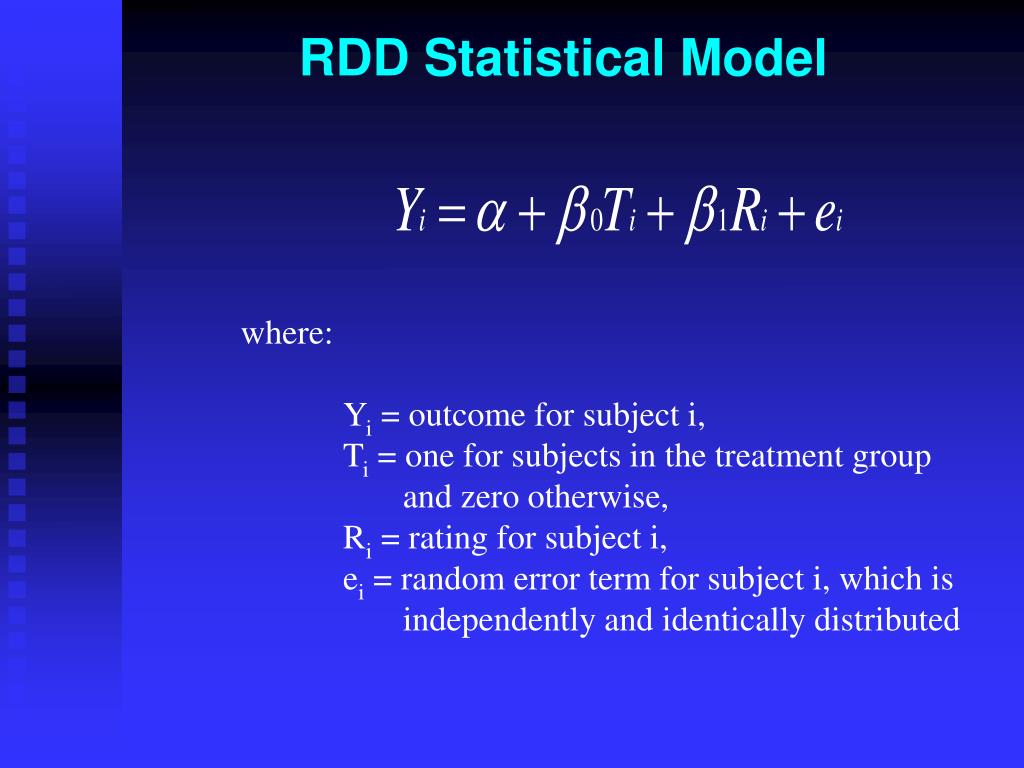 RDD Statistical Model

$Y_i = \alpha + \beta_0 T_i + \beta_1 R_i + e_i$

where:

$Y_i$ = outcome for subject i,
$T_i$ = one for subjects in the treatment group and zero otherwise,
$R_i$ = rating for subject i,
$e_i$ = random error term for subject i, which is independently and identically distributed